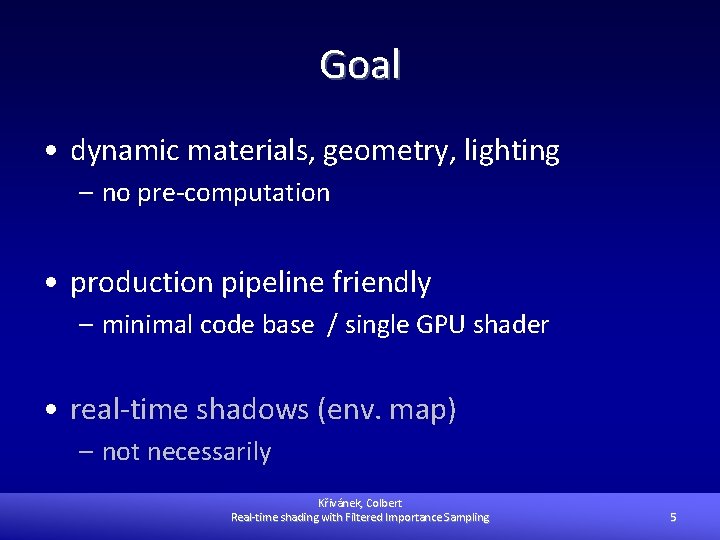 Goal

• dynamic materials, geometry, lighting
– no pre-computation

• production pipeline friendly
– minimal code base / single GPU shader

• real-time shadows (env. map)
– not necessarily

Křivánek, Colbert
Real-time shading with Filtered Importance Sampling

5